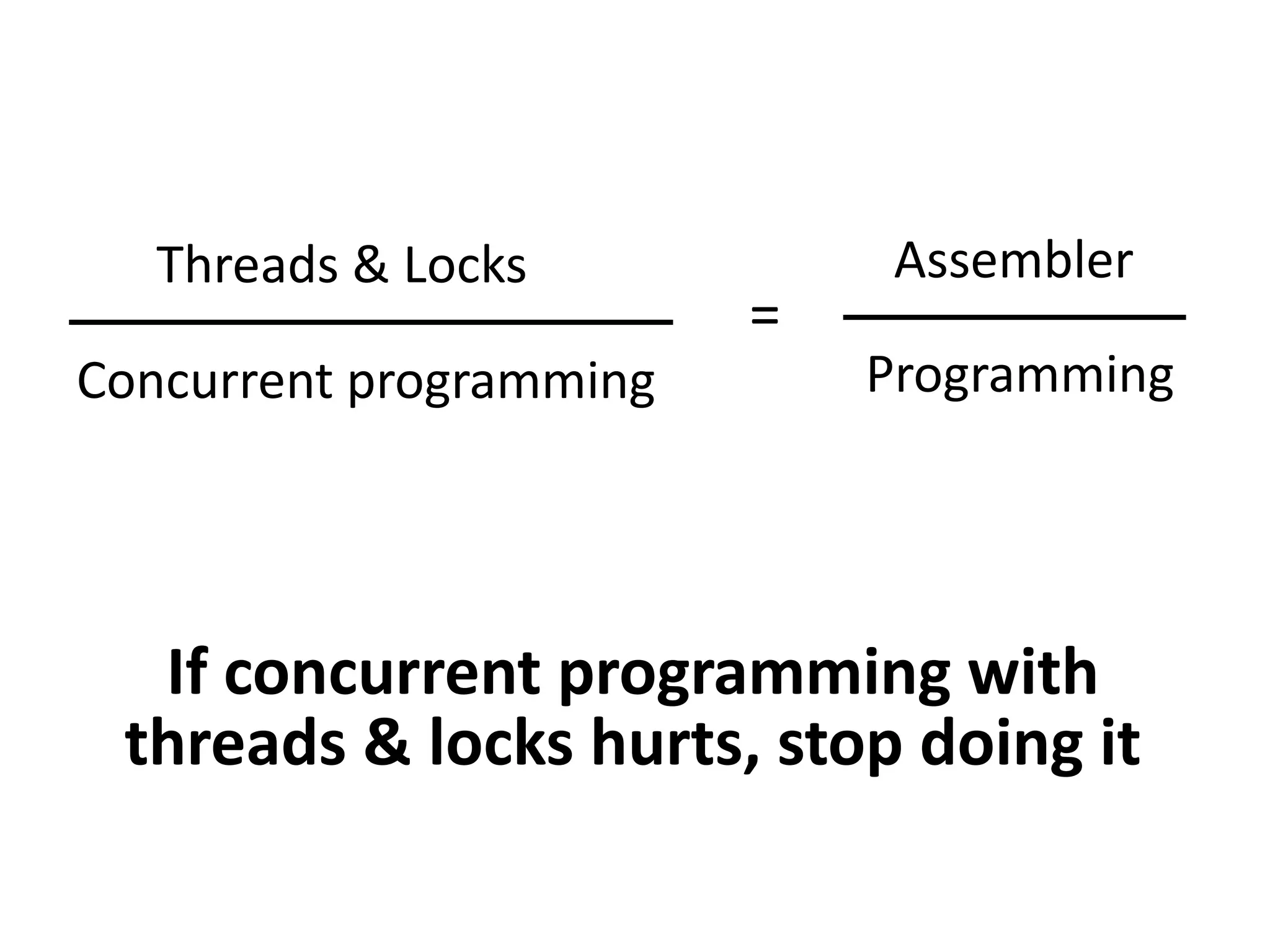 $\frac{\text{Threads \& Locks}}{\text{Concurrent programming}} = \frac{\text{Assembler}}{\text{Programming}}$

If concurrent programming with threads & locks hurts, stop doing it